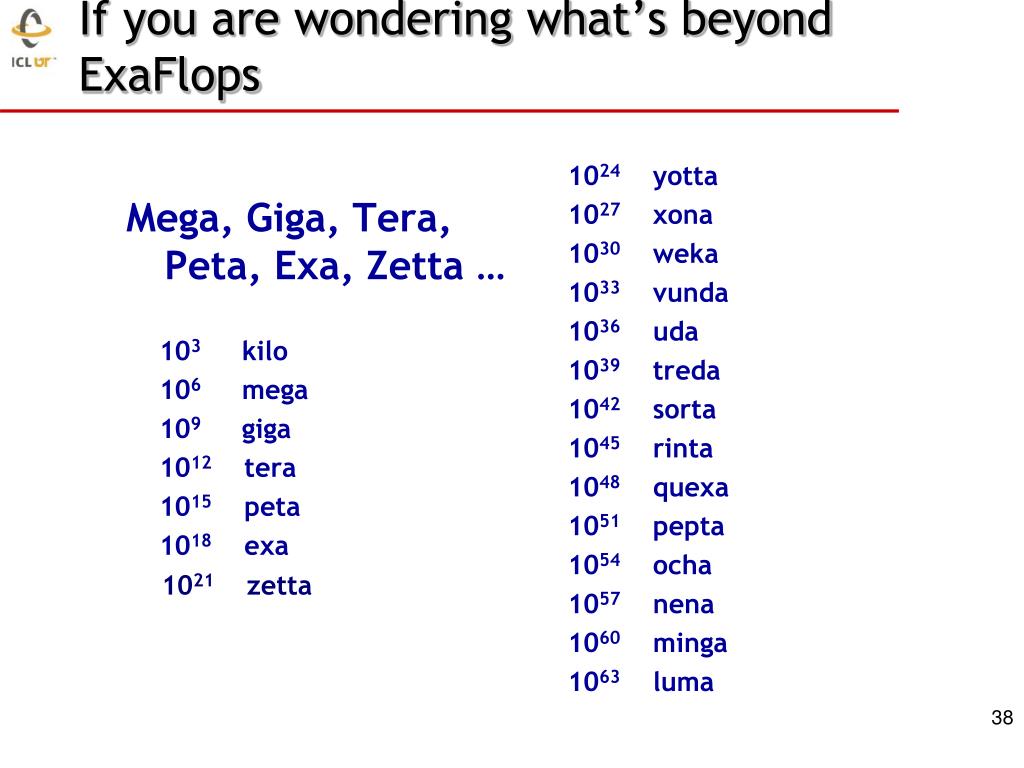 ICL UT

If you are wondering what's beyond ExaFlops

Mega, Giga, Tera, Peta, Exa, Zetta …

$10^{3}$ kilo
$10^{6}$ mega
$10^{9}$ giga
$10^{12}$ tera
$10^{15}$ peta
$10^{18}$ exa
$10^{21}$ zetta

$10^{24}$ yotta
$10^{27}$ xona
$10^{30}$ weka
$10^{33}$ vunda
$10^{36}$ uda
$10^{39}$ treda
$10^{42}$ sorta
$10^{45}$ rinta
$10^{48}$ quexa
$10^{51}$ pepta
$10^{54}$ ocha
$10^{57}$ nena
$10^{60}$ minga
$10^{63}$ luma

38